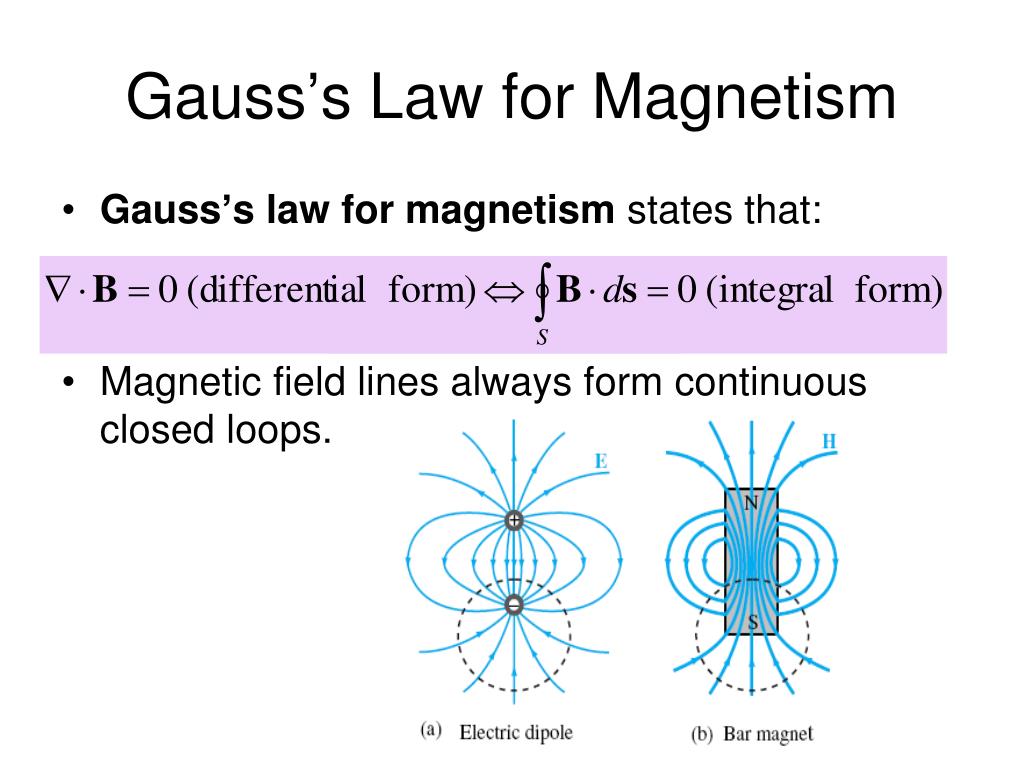 Gauss's Law for Magnetism

• **Gauss's law for magnetism** states that:

$\nabla \cdot \mathbf{B} = 0$ (differential form) $\Leftrightarrow \oint_S \mathbf{B} \cdot d\mathbf{s} = 0$ (integral form)

• Magnetic field lines always form continuous closed loops.

E

+

−

H

N

S

(a) Electric dipole

(b) Bar magnet